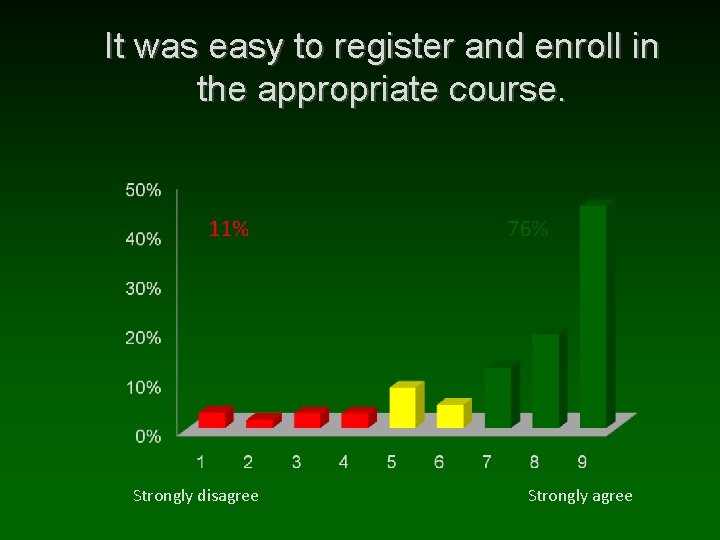 It was easy to register and enroll in the appropriate course.

50%
40%
30%
20%
10%
0%

11%

76%

1 2 3 4 5 6 7 8 9

Strongly disagree

Strongly agree